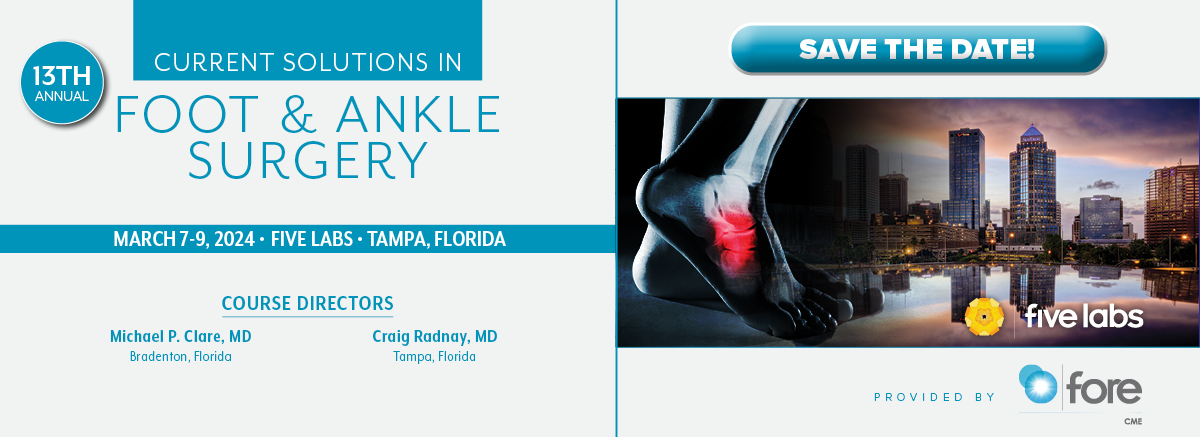 13TH
ANNUAL

CURRENT SOLUTIONS IN
FOOT & ANKLE SURGERY

MARCH 7-9, 2024 • FIVE LABS • TAMPA, FLORIDA

COURSE DIRECTORS

Michael P. Clare, MD
Bradenton, Florida

Craig Radnay, MD
Tampa, Florida

SAVE THE DATE!

five labs

PROVIDED BY

fore
CME